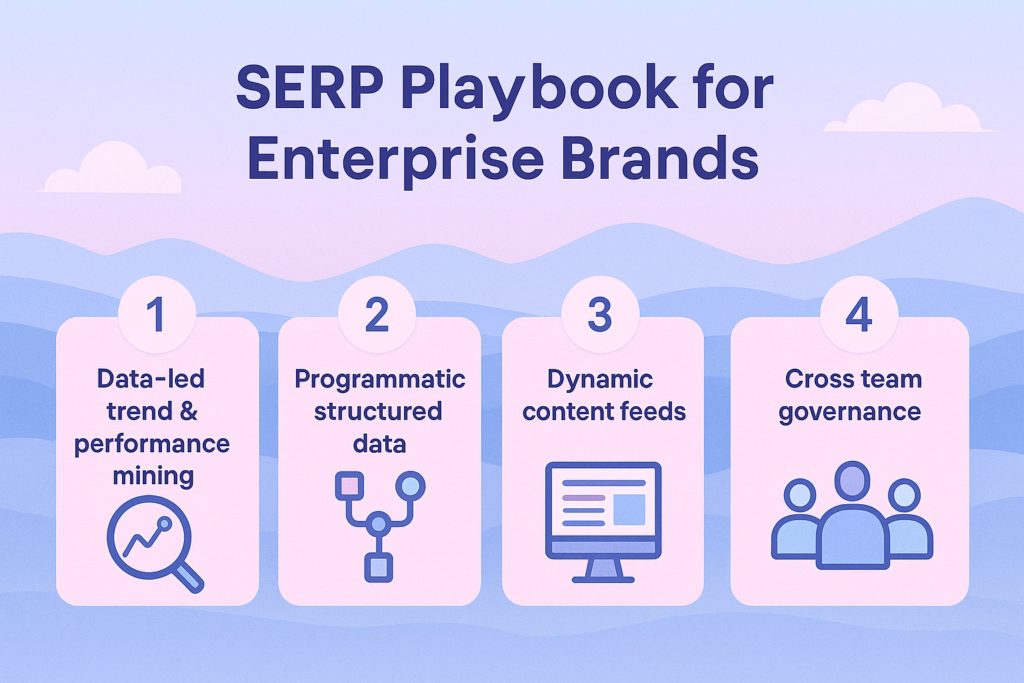 SERP Playbook for Enterprise Brands

1
Data-led trend & performance mining

2
Programmatic structured data

3
Dynamic content feeds

4
Cross team governance